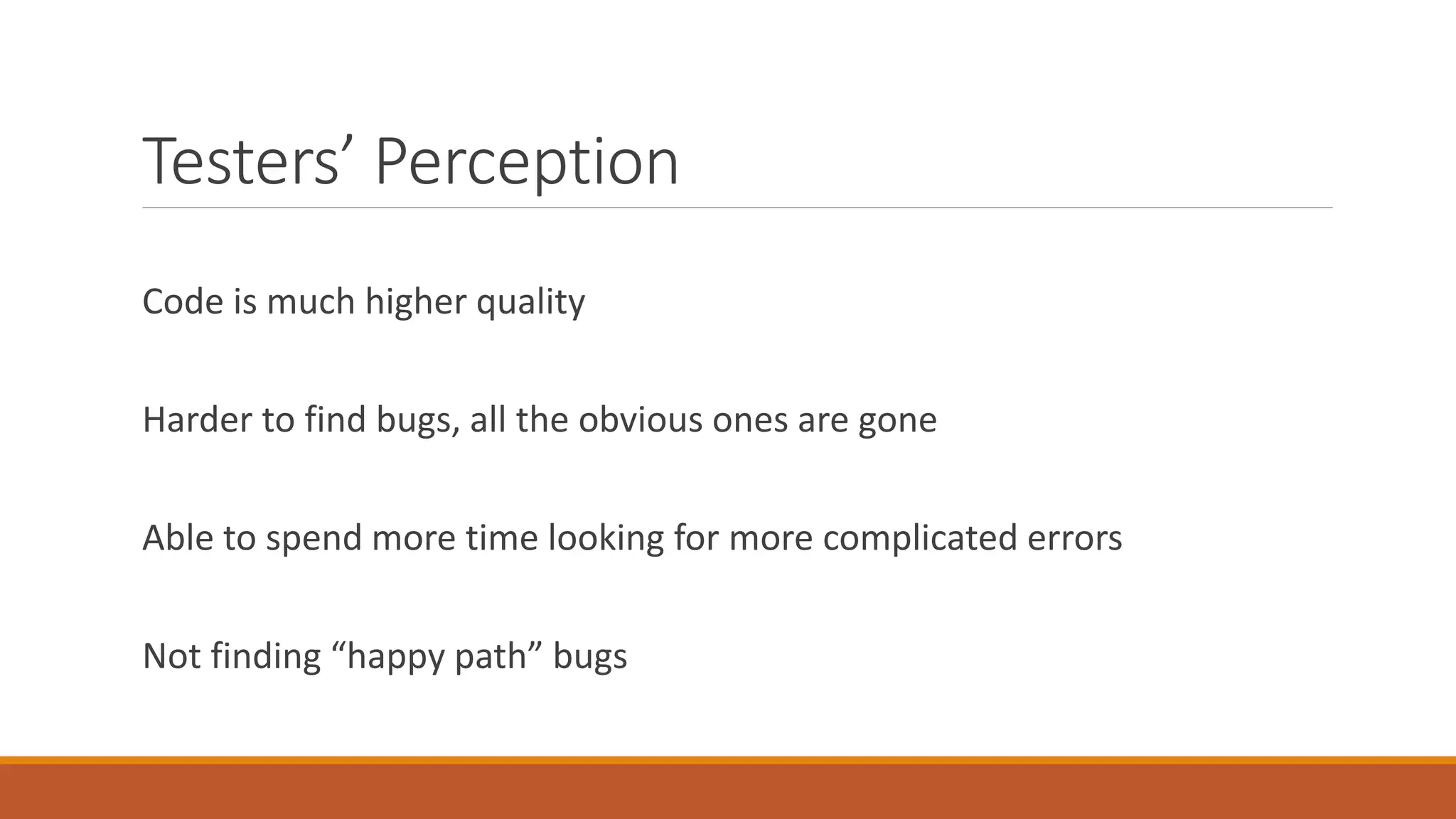 Testers’ Perception

Code is much higher quality

Harder to find bugs, all the obvious ones are gone

Able to spend more time looking for more complicated errors

Not finding “happy path” bugs